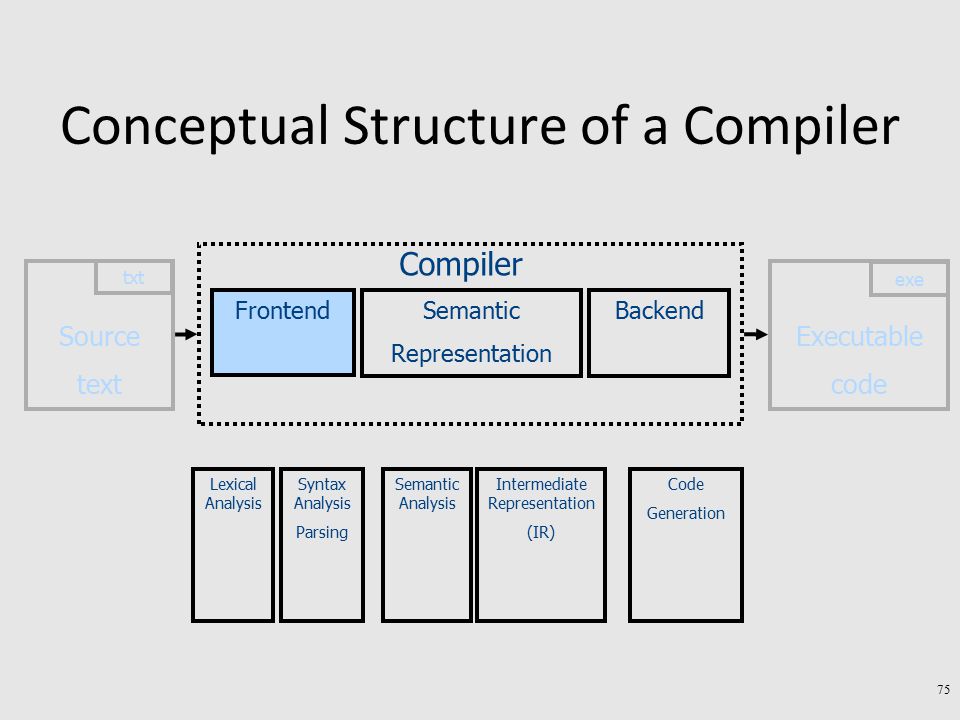 Conceptual Structure of a Compiler

txt

Source text

Compiler

Frontend

Semantic Representation

Backend

exe

Executable code

Lexical Analysis

Syntax Analysis

Parsing

Semantic Analysis

Intermediate Representation

(IR)

Code Generation

75